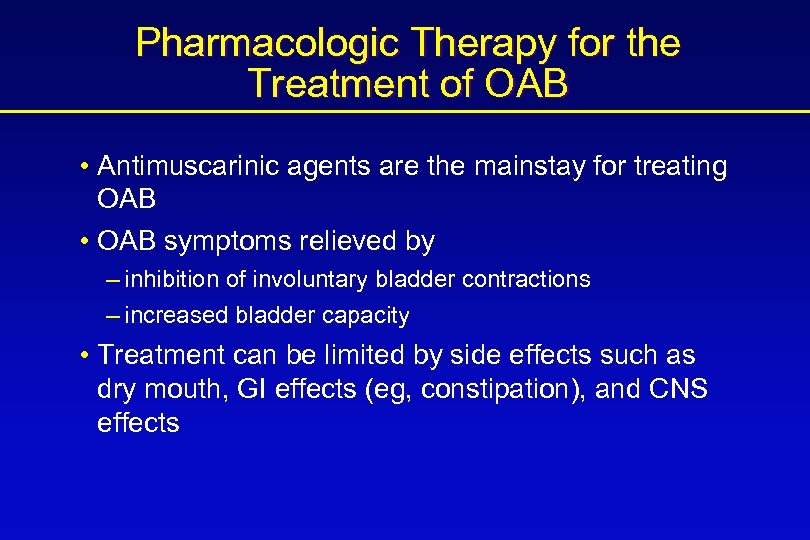 Pharmacologic Therapy for the Treatment of OAB

• Antimuscarinic agents are the mainstay for treating OAB

• OAB symptoms relieved by

– inhibition of involuntary bladder contractions

– increased bladder capacity

• Treatment can be limited by side effects such as dry mouth, GI effects (eg, constipation), and CNS effects